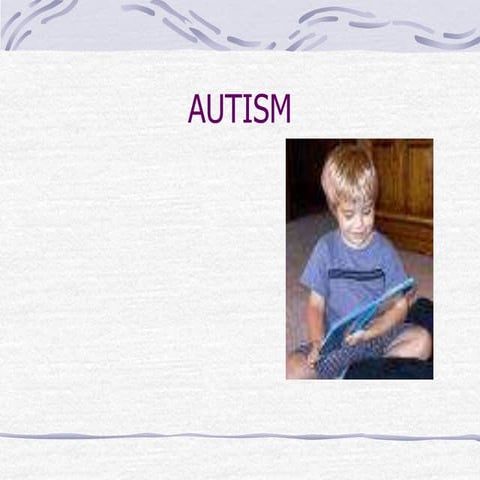 AUTISM